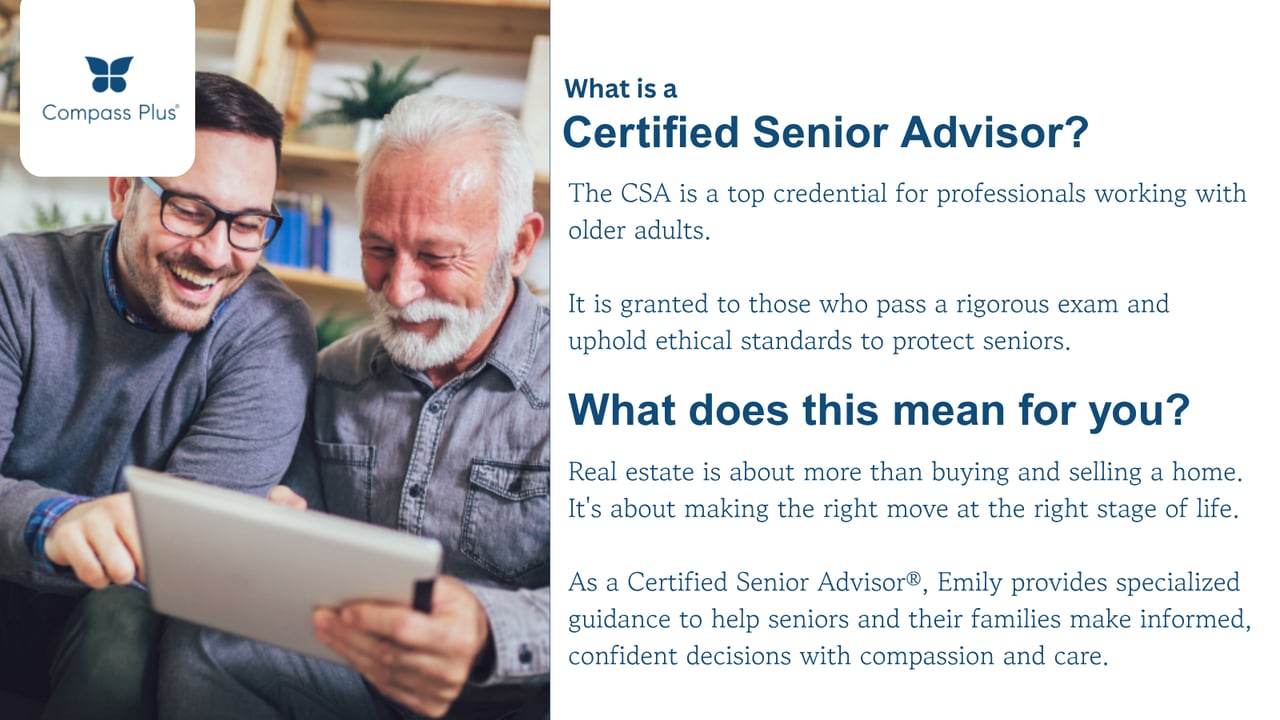 Compass Plus®

What is a
Certified Senior Advisor?

The CSA is a top credential for professionals working with older adults.

It is granted to those who pass a rigorous exam and uphold ethical standards to protect seniors.

What does this mean for you?

Real estate is about more than buying and selling a home. It's about making the right move at the right stage of life.

As a Certified Senior Advisor®, Emily provides specialized guidance to help seniors and their families make informed, confident decisions with compassion and care.